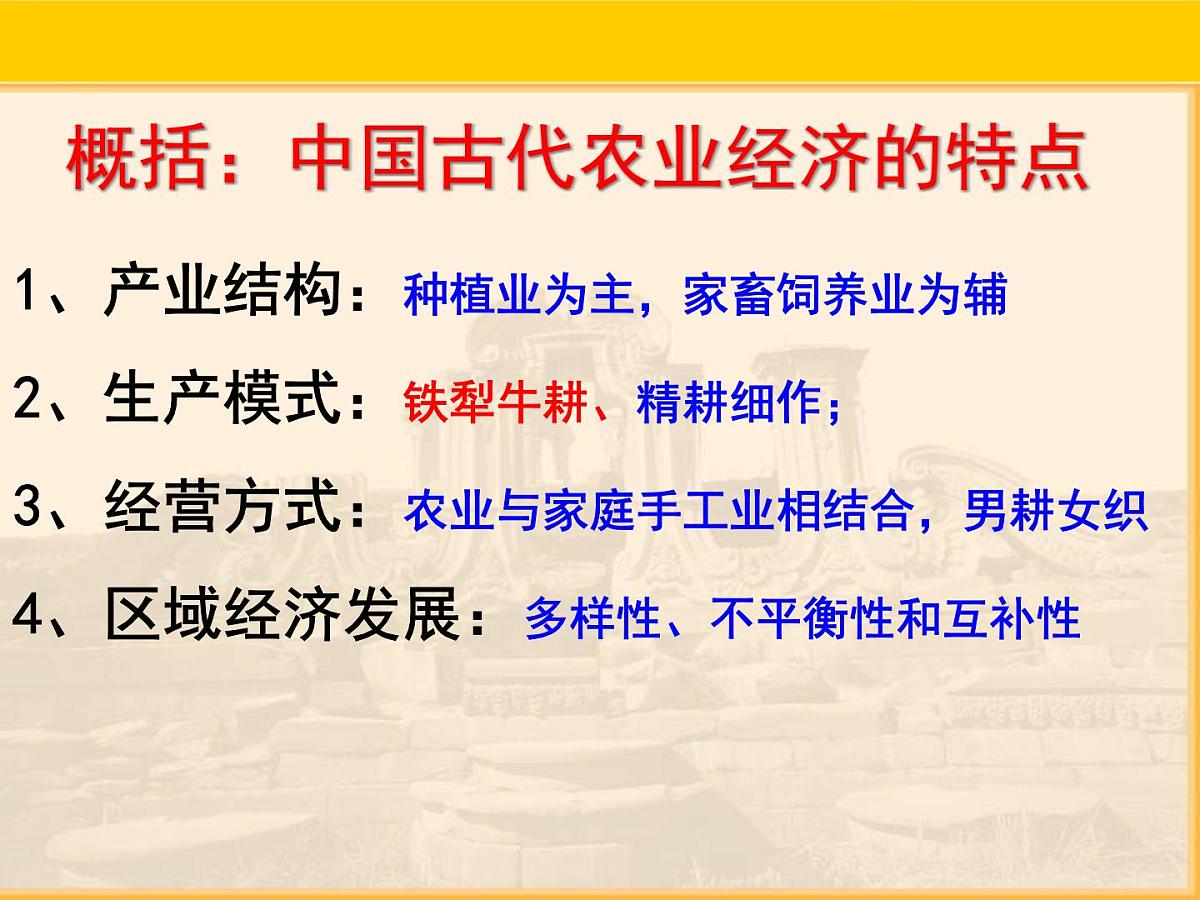 概括：中国古代农业经济的特点

1、产业结构：种植业为主，家畜饲养业为辅

2、生产模式：铁犁牛耕、精耕细作；

3、经营方式：农业与家庭手工业相结合，男耕女织

4、区域经济发展：多样性、不平衡性和互补性